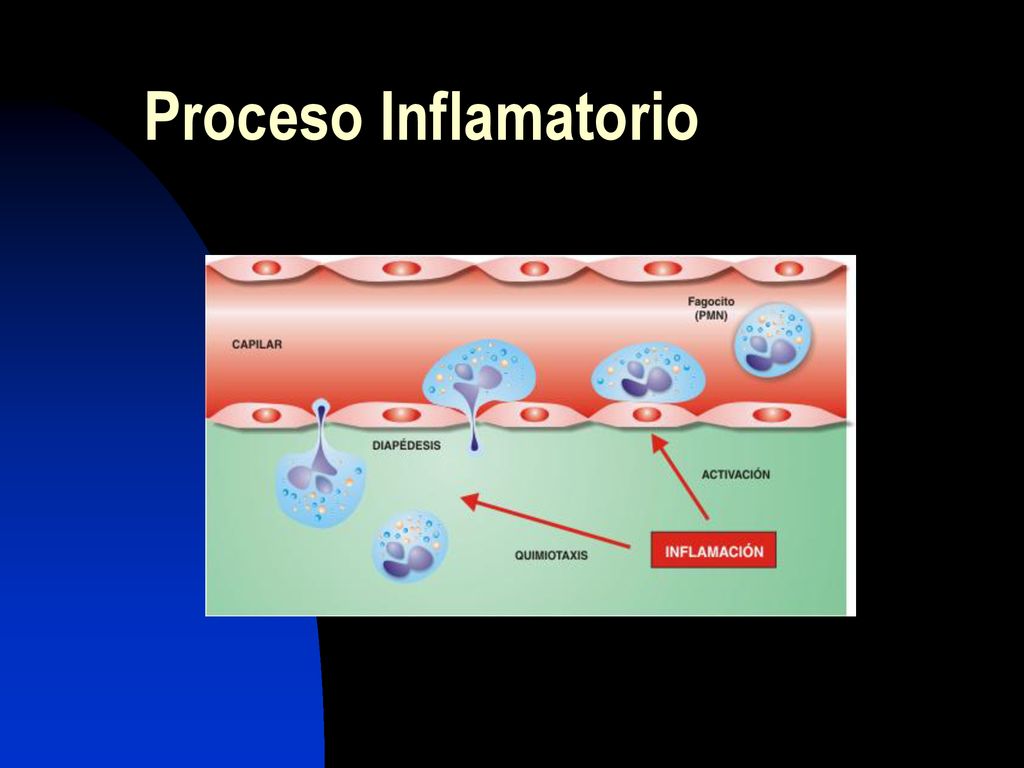 Proceso Inflamatorio

Fagocito (PMN)

CAPILAR

DIAPÉDESIS

ACTIVACIÓN

QUIMIOTAXIS

INFLAMACIÓN